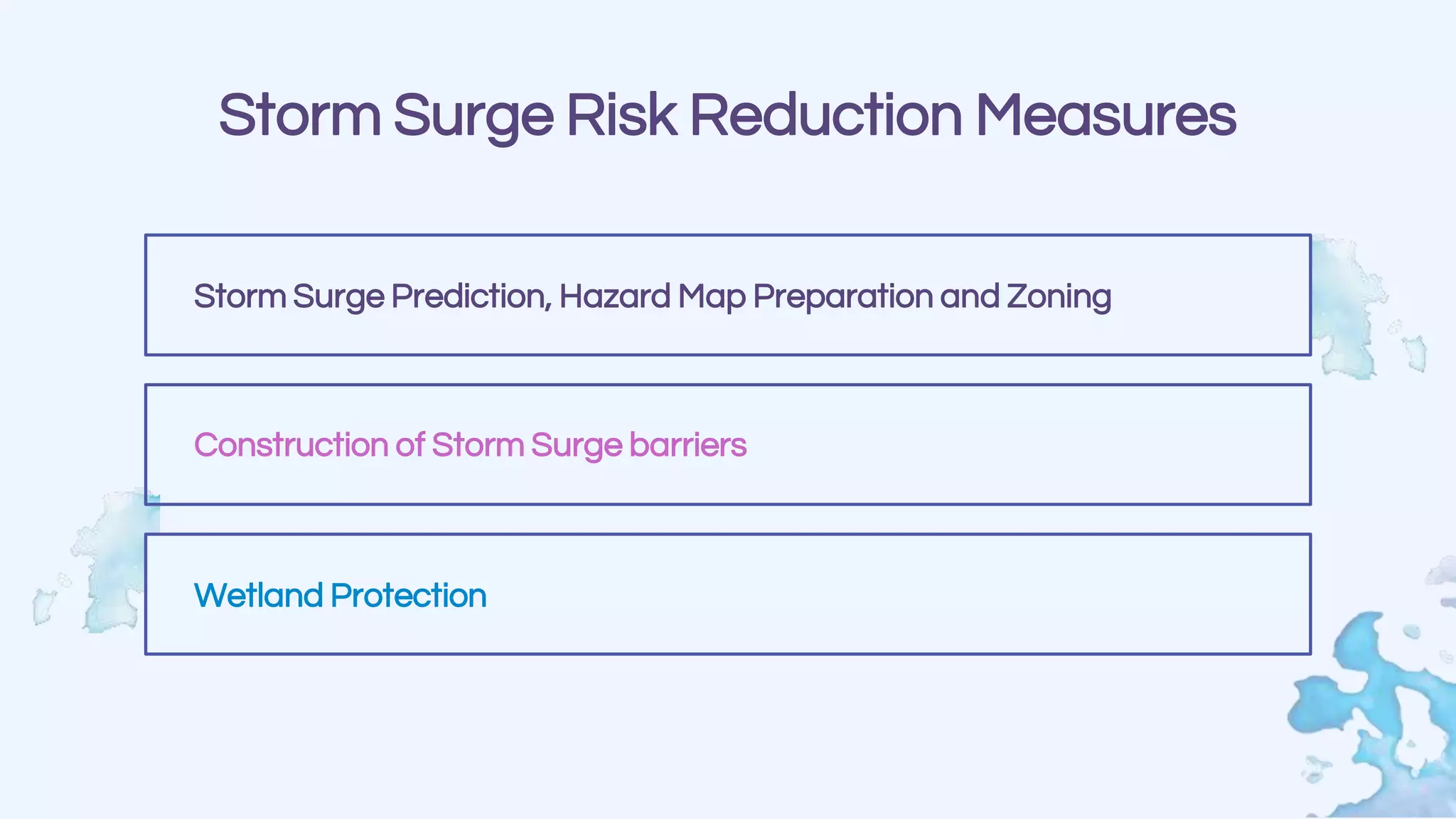 Storm Surge Risk Reduction Measures

Storm Surge Prediction, Hazard Map Preparation and Zoning

Construction of Storm Surge barriers

Wetland Protection